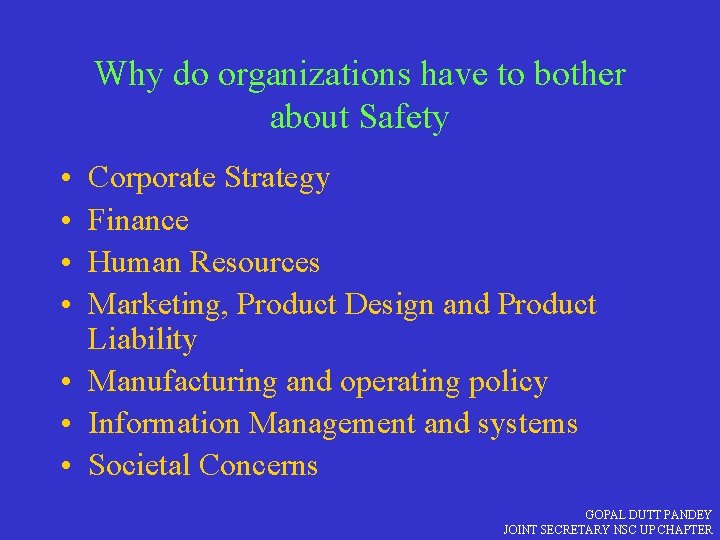 Why do organizations have to bother about Safety

• Corporate Strategy
• Finance
• Human Resources
• Marketing, Product Design and Product Liability
• Manufacturing and operating policy
• Information Management and systems
• Societal Concerns

GOPAL DUTT PANDEY
JOINT SECRETARY NSC UP CHAPTER